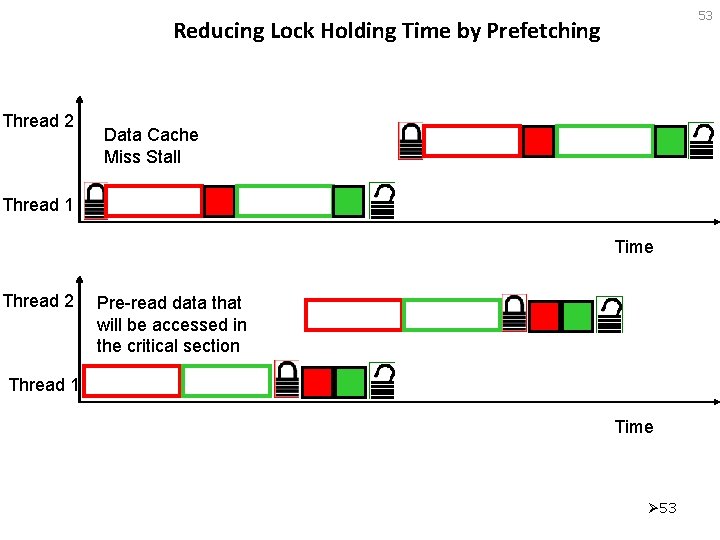 53

Reducing Lock Holding Time by Prefetching

Thread 2

Data Cache
Miss Stall

Thread 1

Time

Thread 2

Pre-read data that
will be accessed in
the critical section

Thread 1

Time

➢53